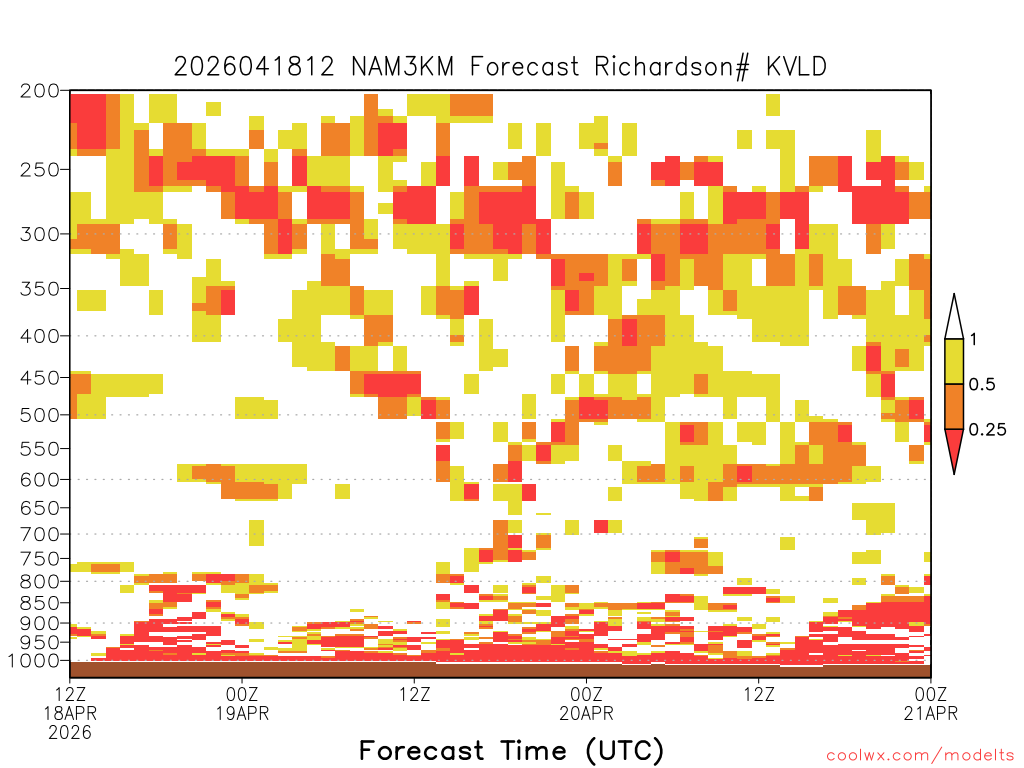 2026041812 NAM3KM Forecast Richardson# KVLD

200
250
300
350
400
450
500
550
600
650
700
750
800
850
900
950
1000

1
0.5
0.25

12Z
18APR
2026
00Z
19APR
12Z
00Z
20APR
12Z
00Z
21APR

Forecast Time (UTC)

coolwx.com/modelts